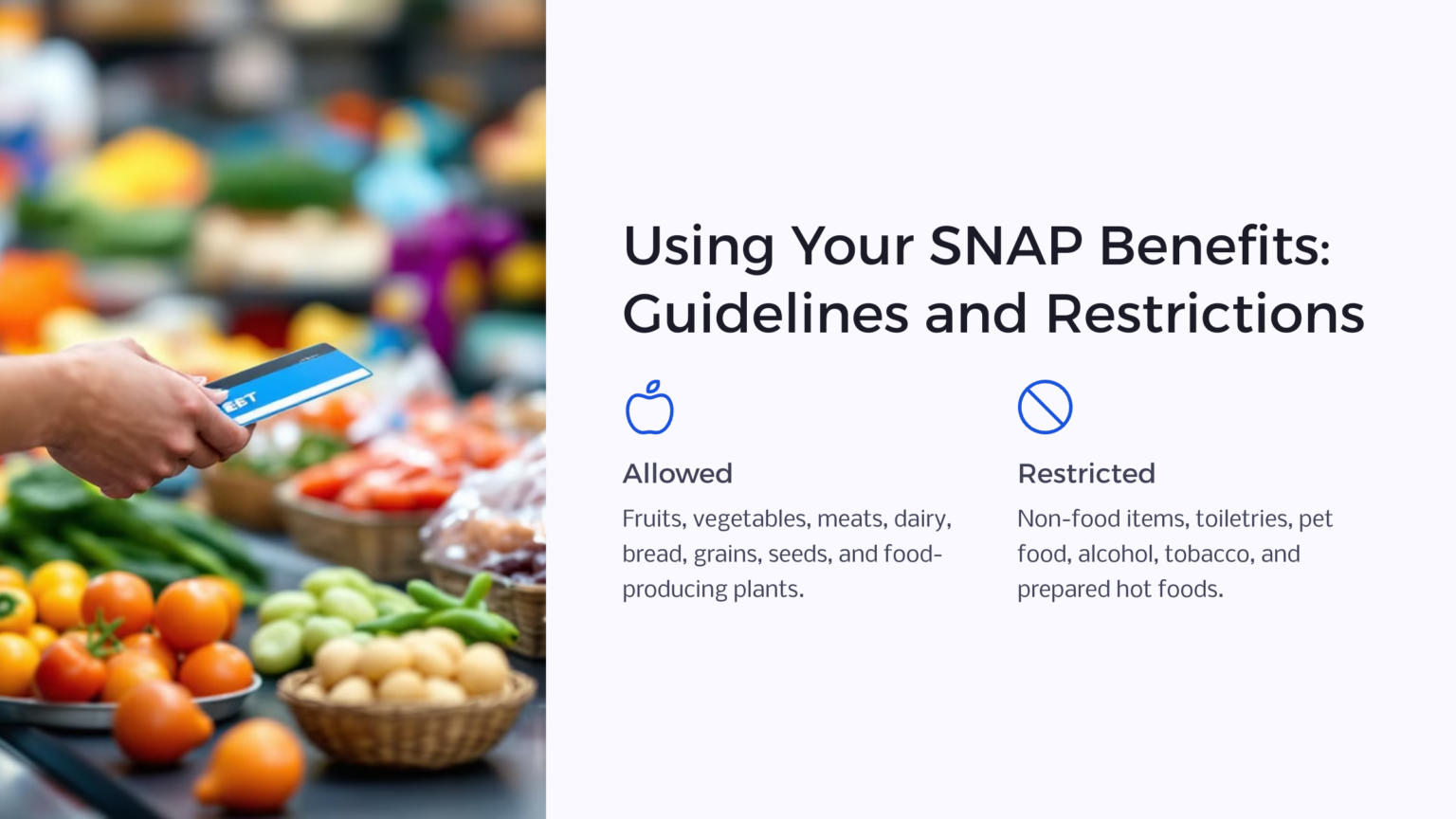 EBT

Using Your SNAP Benefits: Guidelines and Restrictions

Allowed

Fruits, vegetables, meats, dairy, bread, grains, seeds, and food-producing plants.

Restricted

Non-food items, toiletries, pet food, alcohol, tobacco, and prepared hot foods.